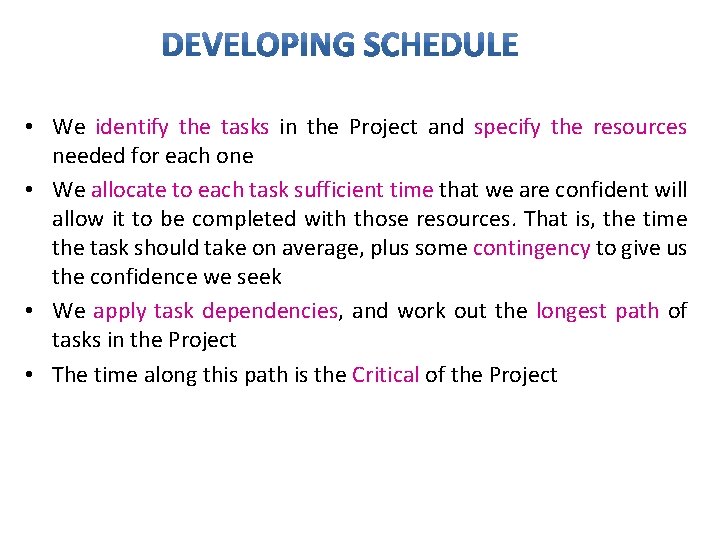 DEVELOPING SCHEDULE

• We identify the tasks in the Project and specify the resources needed for each one

• We allocate to each task sufficient time that we are confident will allow it to be completed with those resources. That is, the time the task should take on average, plus some contingency to give us the confidence we seek

• We apply task dependencies, and work out the longest path of tasks in the Project

• The time along this path is the Critical of the Project